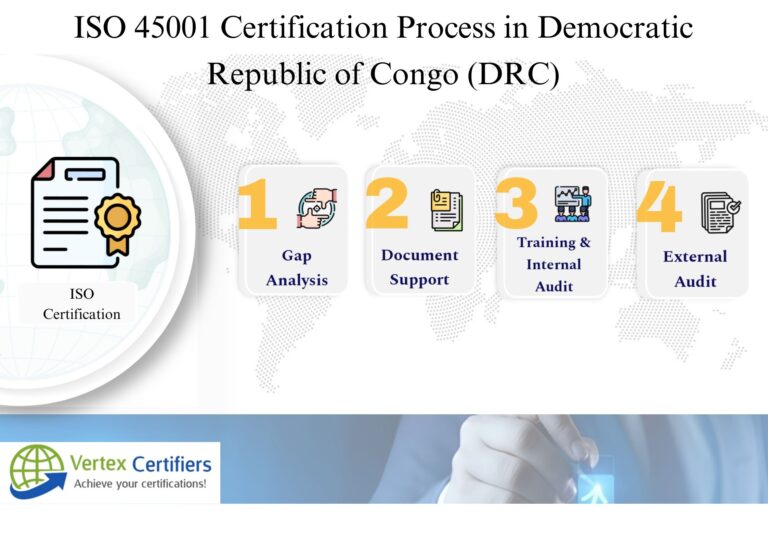 ISO 45001 Certification Process in Democratic Republic of Congo (DRC)

ISO Certification

1 Gap Analysis

2 Document Support

3 Training & Internal Audit

4 External Audit

Vertex Certifiers
Achieve your certifications!